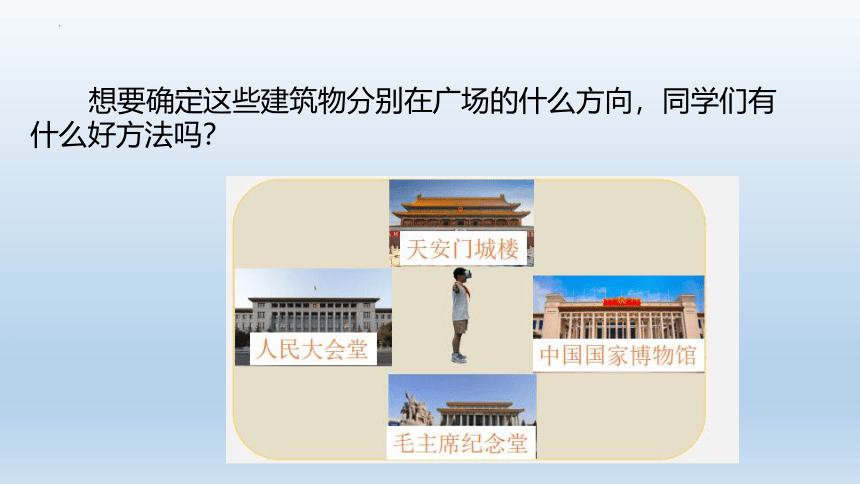 想要确定这些建筑物分别在广场的什么方向，同学们有什么好方法吗？

天安门城楼

人民大会堂

中国国家博物馆

毛主席纪念堂